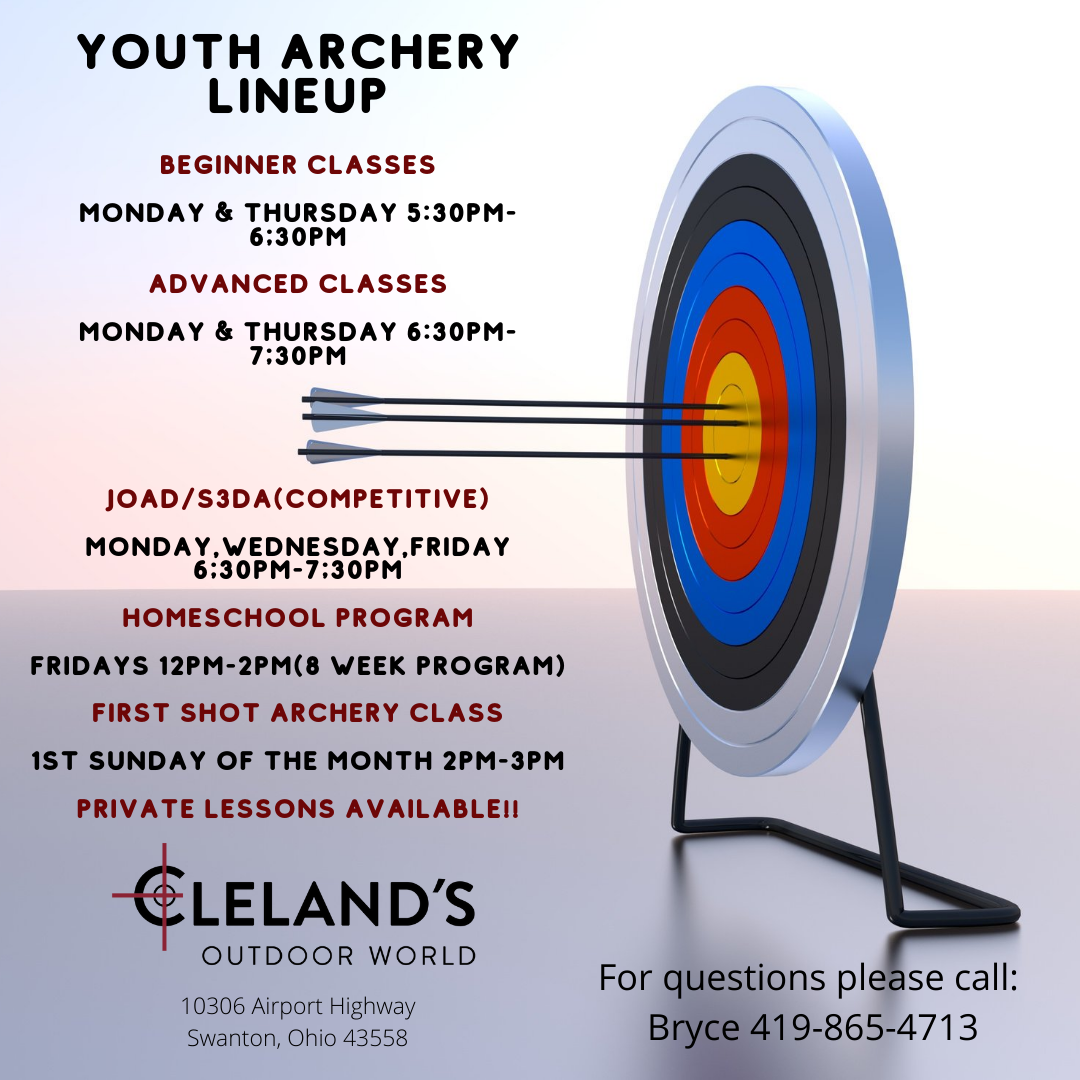 YOUTH ARCHERY LINEUP

BEGINNER CLASSES

MONDAY & THURSDAY 5:30PM-6:30PM

ADVANCED CLASSES

MONDAY & THURSDAY 6:30PM-7:30PM

JOAD/S3DA(COMPETITIVE)

MONDAY,WEDNESDAY,FRIDAY 6:30PM-7:30PM

HOMESCHOOL PROGRAM

FRIDAYS 12PM-2PM(8 WEEK PROGRAM)

FIRST SHOT ARCHERY CLASS

1ST SUNDAY OF THE MONTH 2PM-3PM

PRIVATE LESSONS AVAILABLE!!

CLELAND'S
OUTDOOR WORLD

10306 Airport Highway
Swanton, Ohio 43558

For questions please call:
Bryce 419-865-4713